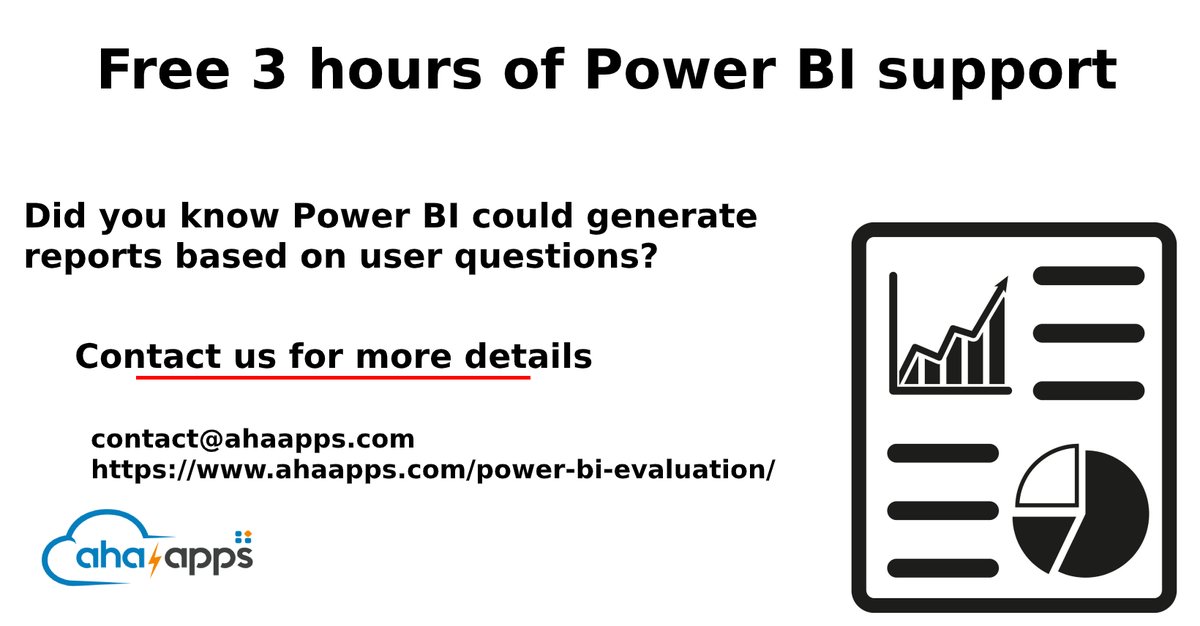 Free 3 hours of Power BI support

Did you know Power BI could generate reports based on user questions?

Contact us for more details

contact@ahaapps.com
https://www.ahaapps.com/power-bi-evaluation/

aha apps